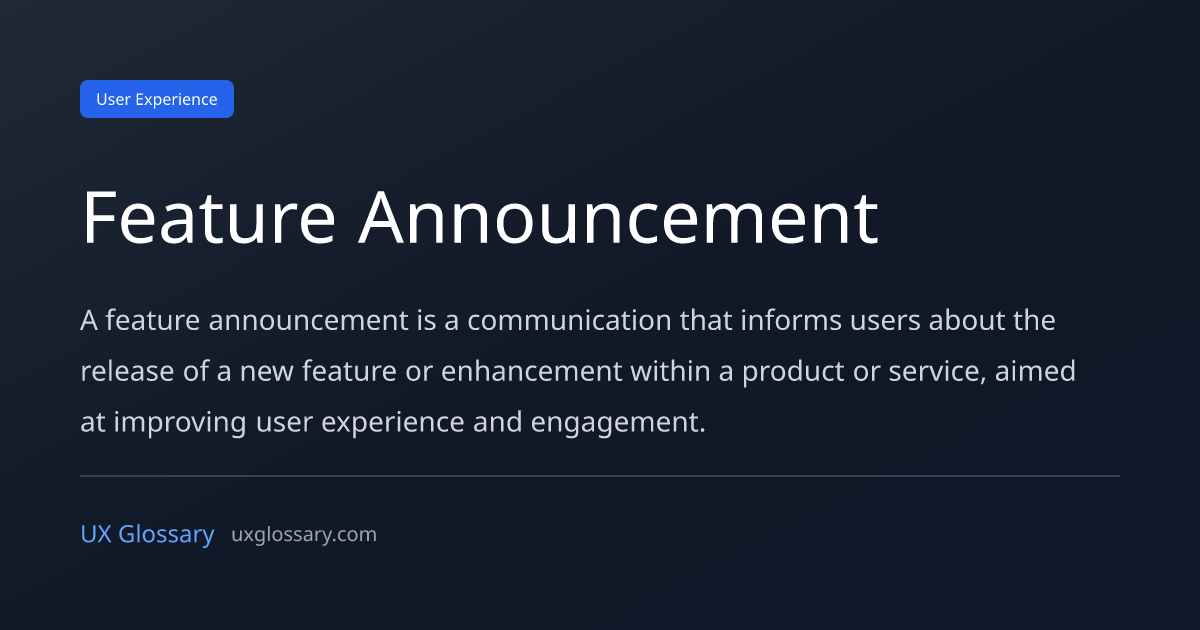 User Experience

Feature Announcement

A feature announcement is a communication that informs users about the release of a new feature or enhancement within a product or service, aimed at improving user experience and engagement.

UX Glossary uxglossary.com